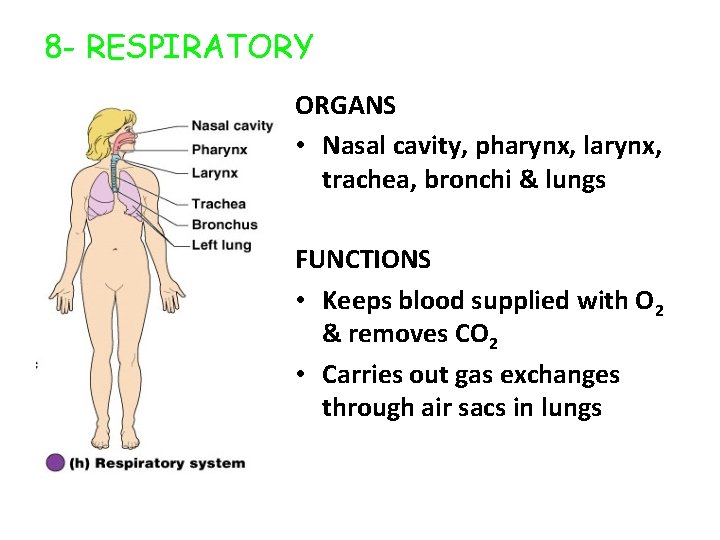 8- RESPIRATORY

Nasal cavity
Pharynx
Larynx
Trachea
Bronchus
Left lung

(h) Respiratory system

ORGANS
• Nasal cavity, pharynx, larynx, trachea, bronchi & lungs

FUNCTIONS
• Keeps blood supplied with $O_2$ & removes $CO_2$
• Carries out gas exchanges through air sacs in lungs